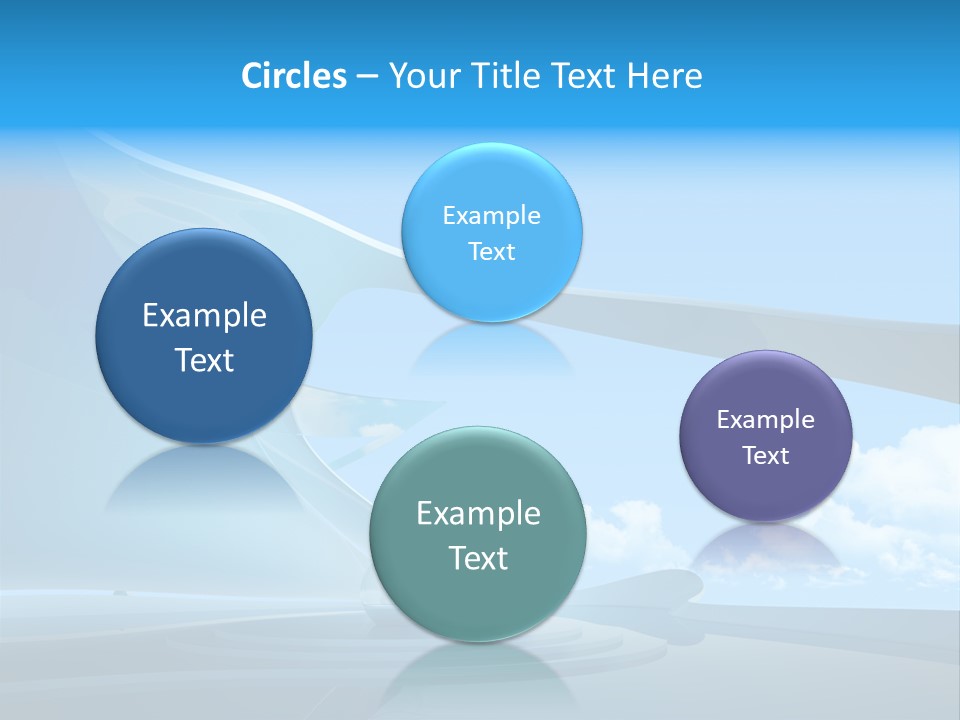 Circles – Your Title Text Here

Example Text

Example Text

Example Text

Example Text